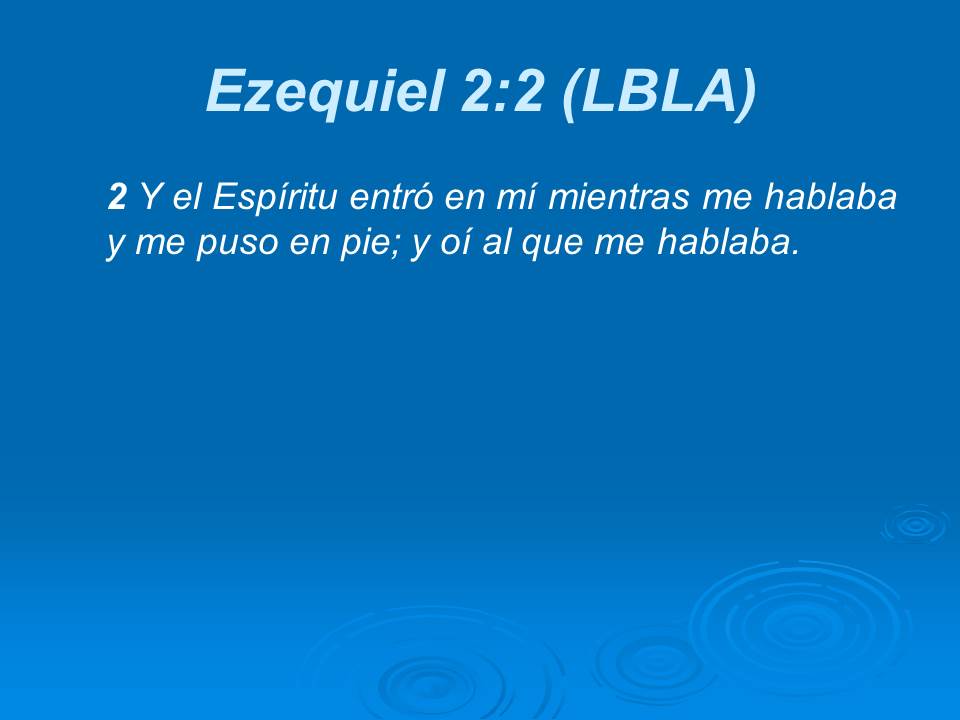 Ezequiel 2:2 (LBLA)

2 Y el Espíritu entró en mí mientras me hablaba y me puso en pie; y oí al que me hablaba.